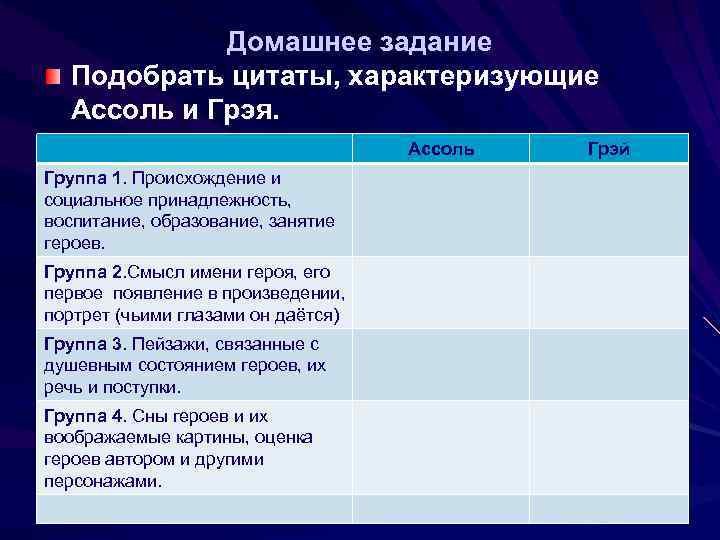 Домашнее задание

Подобрать цитаты, характеризующие Ассоль и Грэя.

| | Ассоль | Грэй |
|---|---|---|
| Группа 1. Происхождение и социальное принадлежность, воспитание, образование, занятие героев. | | |
| Группа 2.Смысл имени героя, его первое появление в произведении, портрет (чьими глазами он даётся) | | |
| Группа 3. Пейзажи, связанные с душевным состоянием героев, их речь и поступки. | | |
| Группа 4. Сны героев и их воображаемые картины, оценка героев автором и другими персонажами. | | |
| | | |